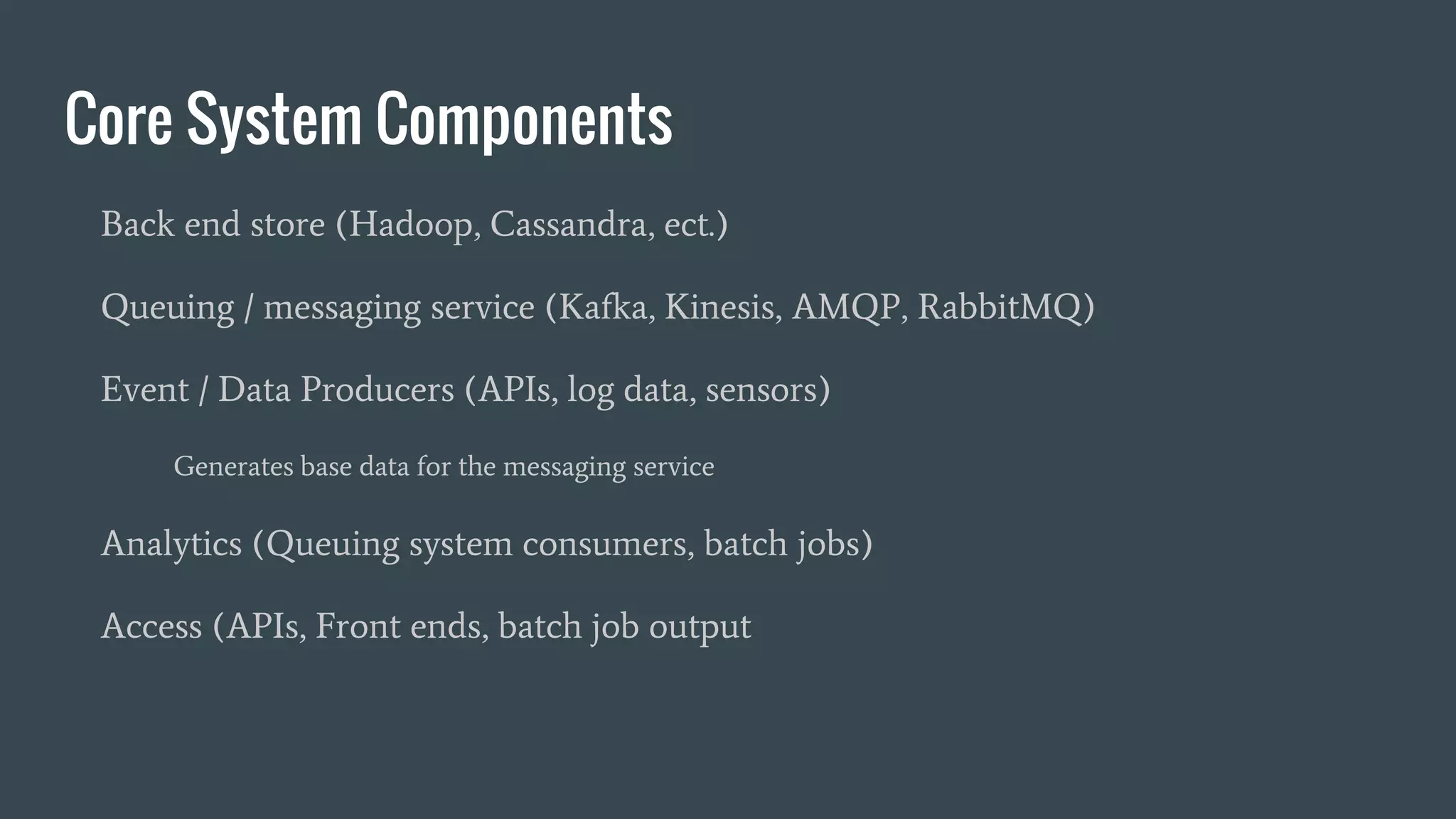 Core System Components

Back end store (Hadoop, Cassandra, ect.)

Queuing / messaging service (Kafka, Kinesis, AMQP, RabbitMQ)

Event / Data Producers (APIs, log data, sensors)

Generates base data for the messaging service

Analytics (Queuing system consumers, batch jobs)

Access (APIs, Front ends, batch job output